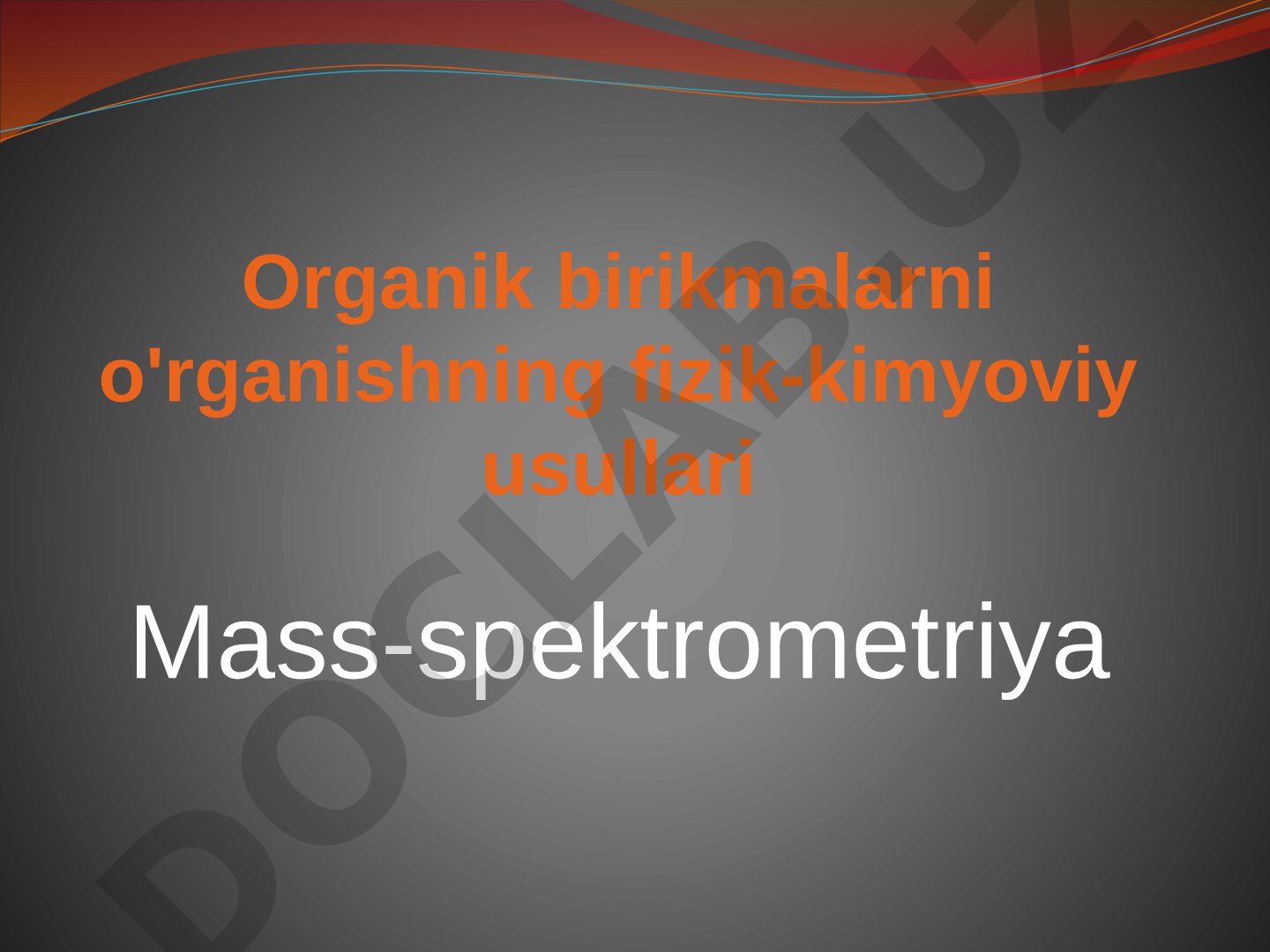 Organik birikmalarni o'rganishning fizik-kimyoviy usullari

Mass-spektrometriya

DOCLAB.UZ